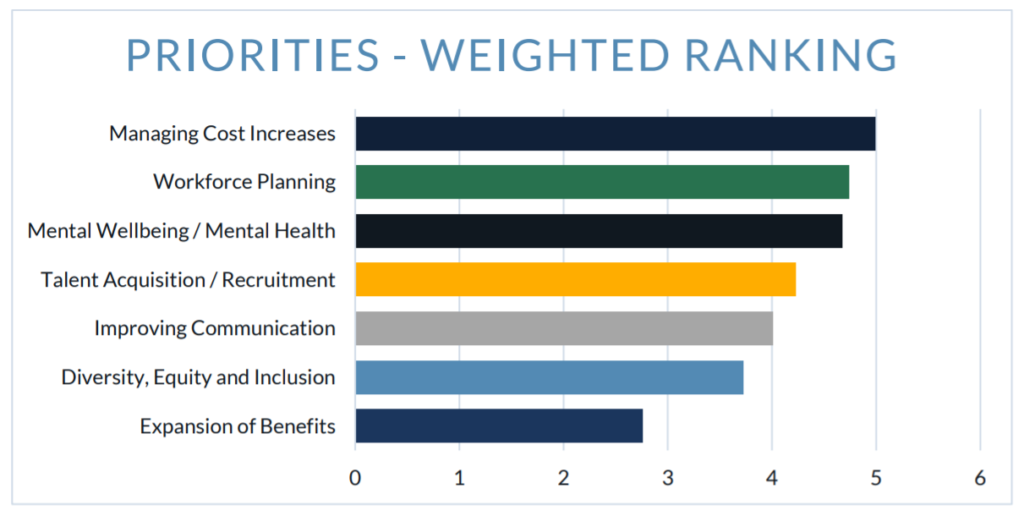 PRIORITIES - WEIGHTED RANKING

Managing Cost Increases
Workforce Planning
Mental Wellbeing / Mental Health
Talent Acquisition / Recruitment
Improving Communication
Diversity, Equity and Inclusion
Expansion of Benefits

0 1 2 3 4 5 6